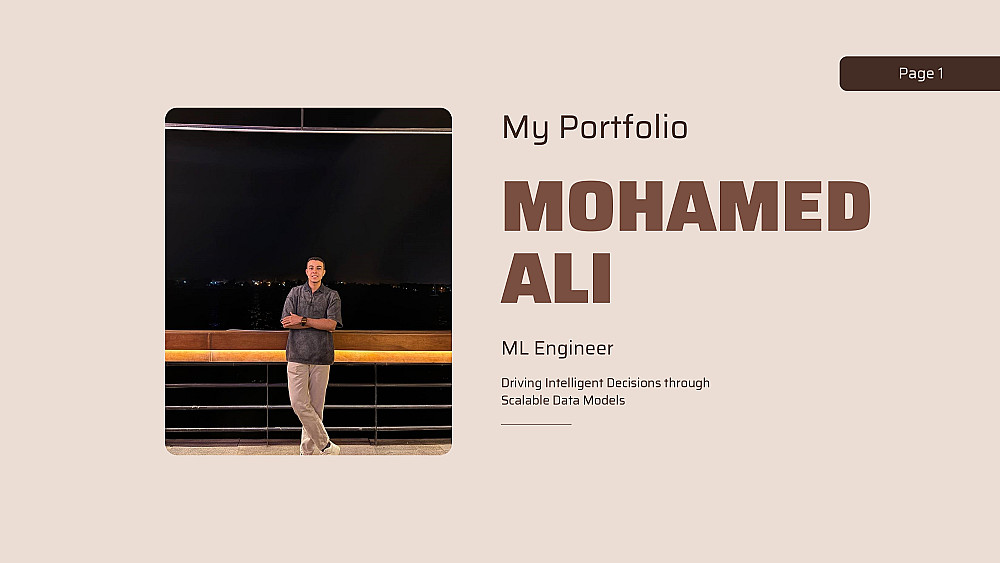 Page 1

My Portfolio

MOHAMED ALI

ML Engineer

Driving Intelligent Decisions through Scalable Data Models